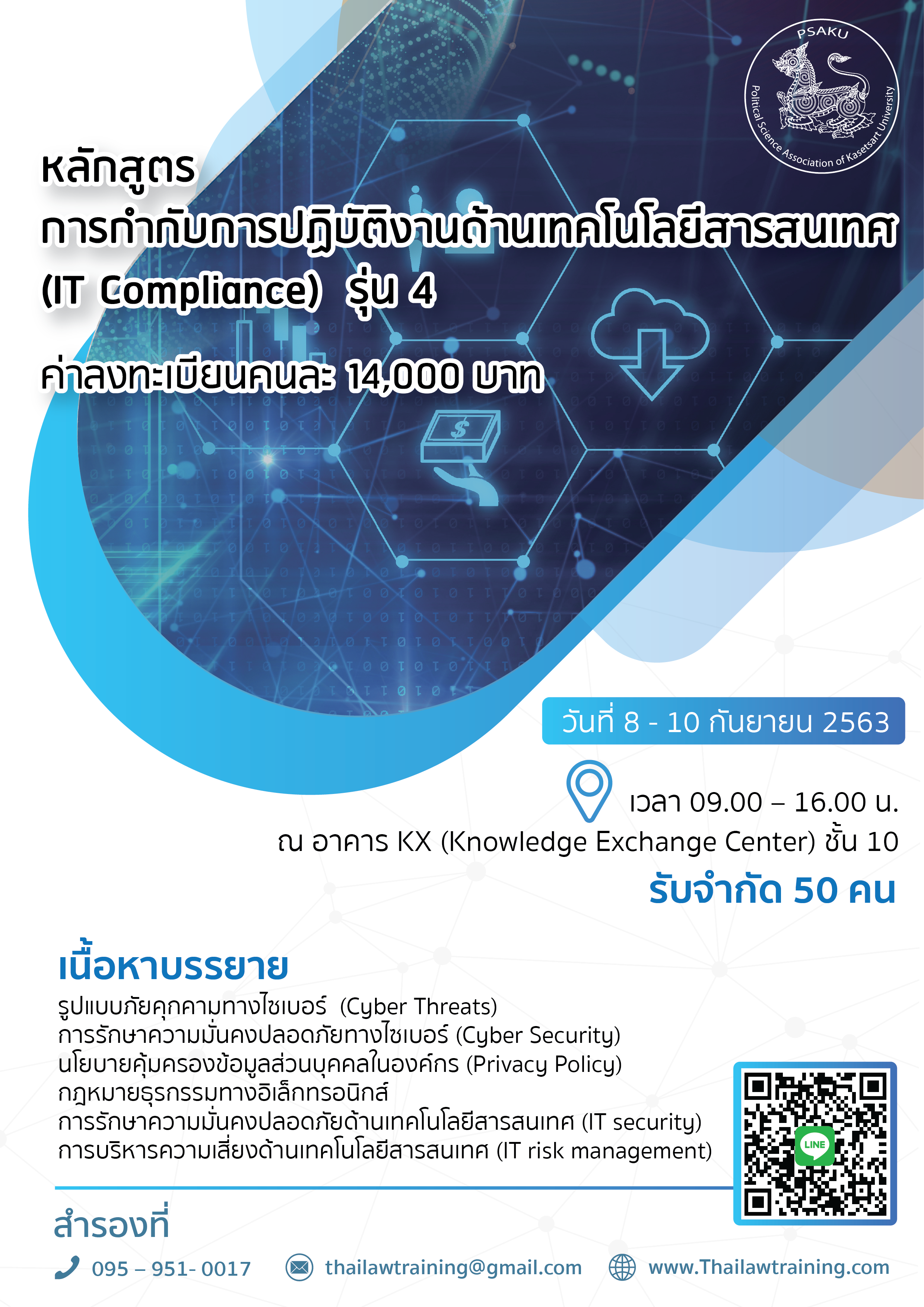 PSAKU
Political Science Association of Kasetsart University

หลักสูตร
การกำกับการปฏิบัติงานด้านเทคโนโลยีสารสนเทศ
(IT Compliance) รุ่น 4

ค่าลงทะเบียนคนละ 14,000 บาท

วันที่ 8 - 10 กันยายน 2563

เวลา 09.00 – 16.00 น.
ณ อาคาร KX (Knowledge Exchange Center) ชั้น 10
รับจำกัด 50 คน

เนื้อหาบรรยาย
รูปแบบภัยคุกคามทางไซเบอร์ (Cyber Threats)
การรักษาความมั่นคงปลอดภัยทางไซเบอร์ (Cyber Security)
นโยบายคุ้มครองข้อมูลส่วนบุคคลในองค์กร (Privacy Policy)
กฎหมายธุรกรรมทางอิเล็กทรอนิกส์
การรักษาความมั่นคงปลอดภัยด้านเทคโนโลยีสารสนเทศ (IT security)
การบริหารความเสี่ยงด้านเทคโนโลยีสารสนเทศ (IT risk management)

LINE

สำรองที่
095 – 951- 0017 thailawtraining@gmail.com www.Thailawtraining.com